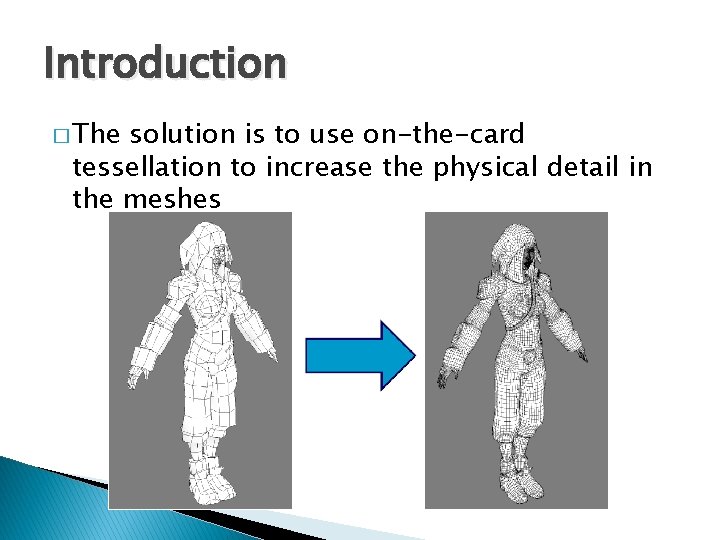 Introduction

□ The solution is to use on-the-card tessellation to increase the physical detail in the meshes